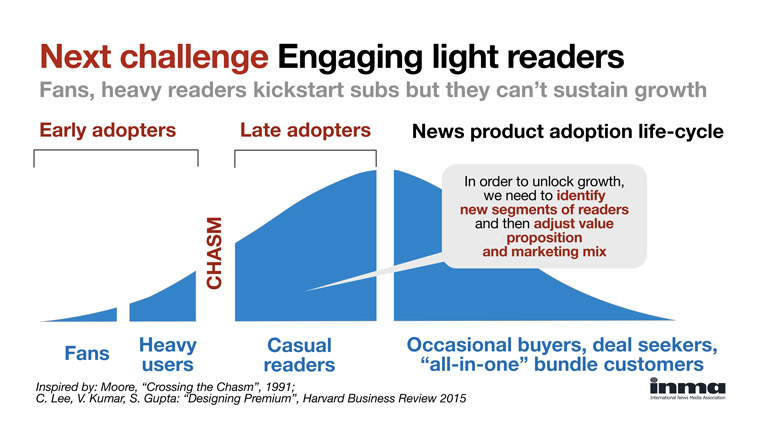 Next challenge Engaging light readers

Fans, heavy readers kickstart subs but they can't sustain growth

Early adopters

Late adopters

News product adoption life-cycle

In order to unlock growth, we need to identify new segments of readers and then adjust value proposition and marketing mix

CHASM

Fans

Heavy users

Casual readers

Occasional buyers, deal seekers, "all-in-one" bundle customers

Inspired by: Moore, "Crossing the Chasm", 1991;
C. Lee, V. Kumar, S. Gupta: "Designing Premium", Harvard Business Review 2015

inma
International News Media Association